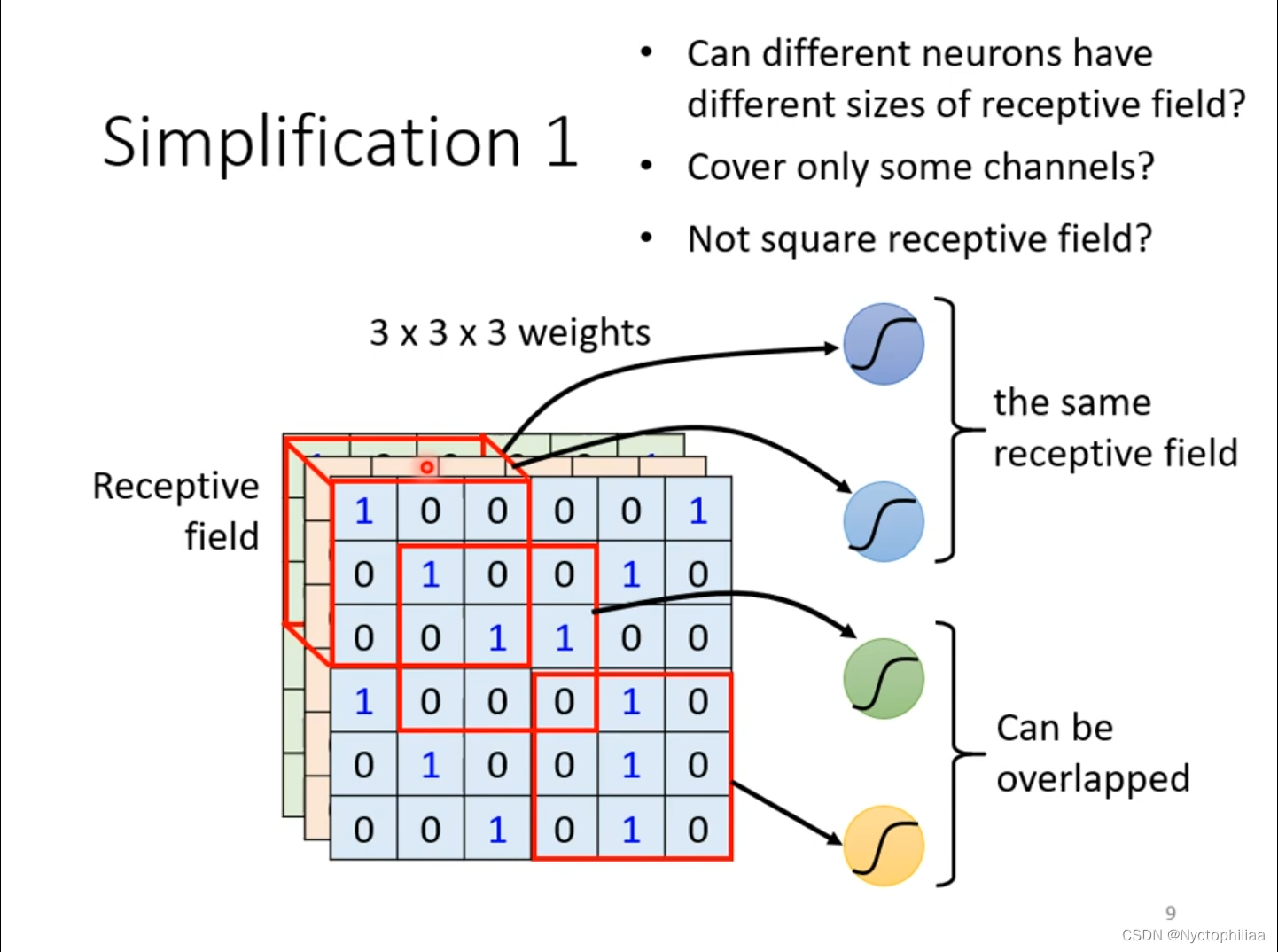 Simplification 1

• Can different neurons have different sizes of receptive field?
• Cover only some channels?
• Not square receptive field?

3 x 3 x 3 weights

Receptive field

| 1 | 0 | 0 | 0 | 0 | 1 |
|---|---|---|---|---|---|
| 0 | 1 | 0 | 0 | 1 | 0 |
| 0 | 0 | 1 | 1 | 0 | 0 |
| 1 | 0 | 0 | 0 | 1 | 0 |
| 0 | 1 | 0 | 0 | 1 | 0 |
| 0 | 0 | 1 | 0 | 1 | 0 |

the same receptive field

Can be overlapped

9

CSDN @Nyctophiliaa